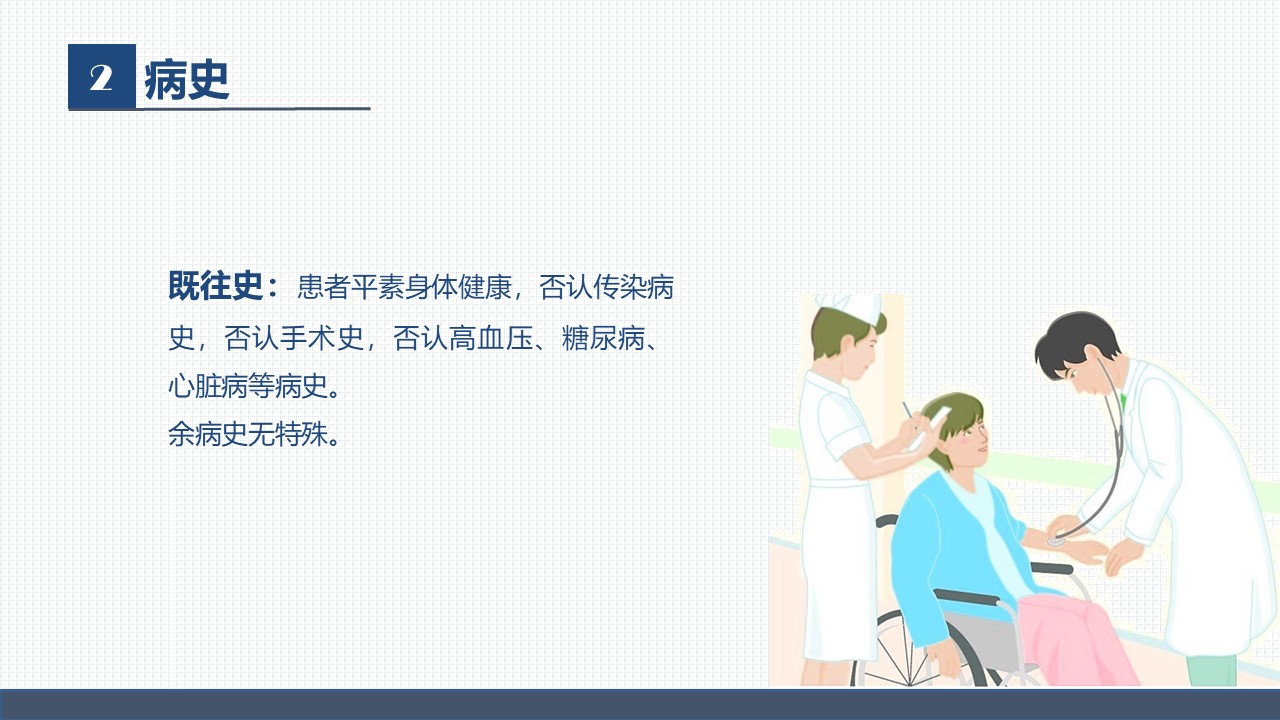 2 病史

既往史：患者平素身体健康，否认传染病史，否认手术史，否认高血压、糖尿病、心脏病等病史。
余病史无特殊。